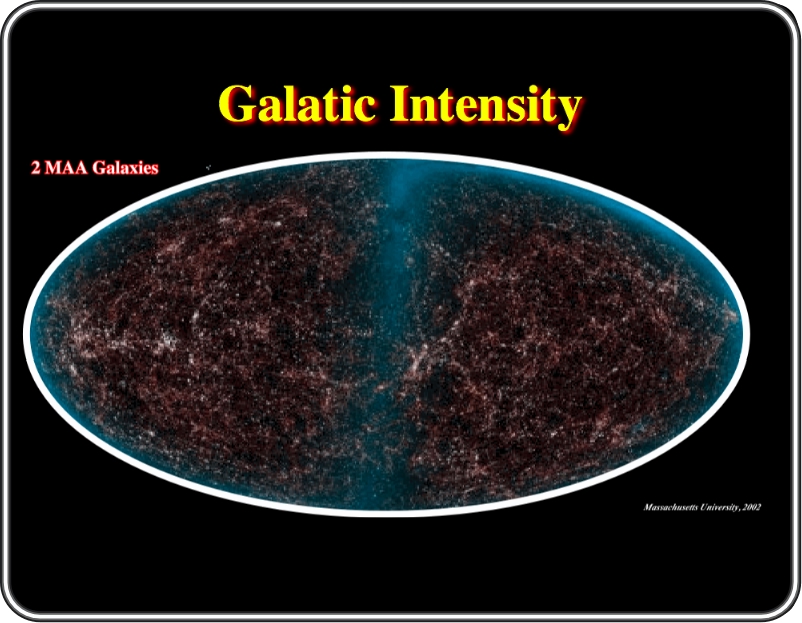 Galatic Intensity

2 MAA Galaxies

Massachusetts University, 2002